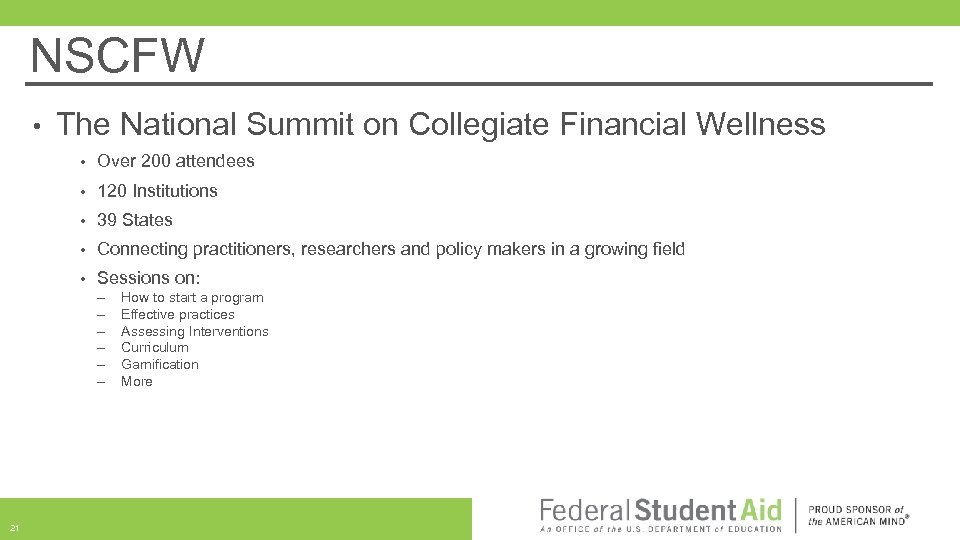 NSCFW

• The National Summit on Collegiate Financial Wellness
  • Over 200 attendees
  • 120 Institutions
  • 39 States
  • Connecting practitioners, researchers and policy makers in a growing field
  • Sessions on:
    – How to start a program
    – Effective practices
    – Assessing Interventions
    – Curriculum
    – Gamification
    – More

21

Federal Student Aid
An OFFICE of the U.S. DEPARTMENT of EDUCATION

PROUD SPONSOR of the AMERICAN MIND®